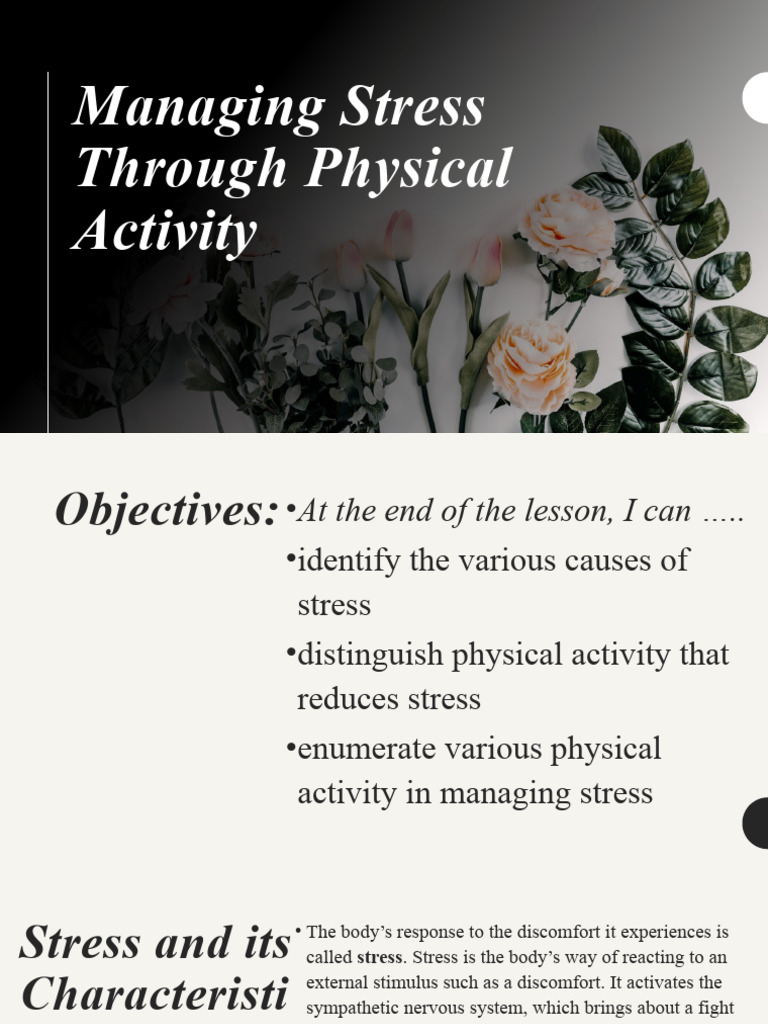 Managing Stress Through Physical Activity

Objectives:

•At the end of the lesson, I can .....

•identify the various causes of stress

•distinguish physical activity that reduces stress

•enumerate various physical activity in managing stress

Stress and its Characteristi

• The body's response to the discomfort it experiences is called **stress**. Stress is the body's way of reacting to an external stimulus such as a discomfort. It activates the sympathetic nervous system, which brings about a fight